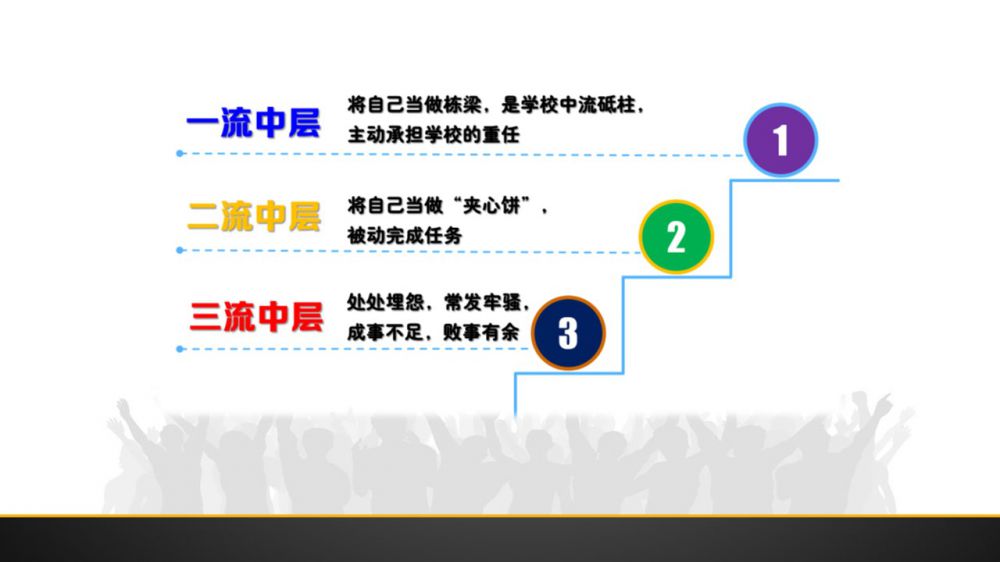 一流中层

将自己当做栋梁，是学校中流砥柱，主动承担学校的重任

1

二流中层

将自己当做“夹心饼”，被动完成任务

2

三流中层

处处埋怨，常发牢骚，成事不足，败事有余

3